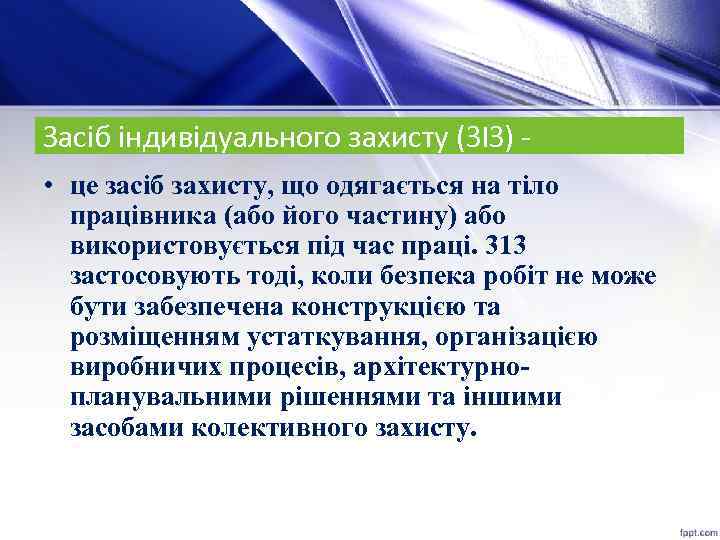 Засіб індивідуального захисту (ЗІЗ) -

• це засіб захисту, що одягається на тіло працівника (або його частину) або використовується під час праці. ЗІЗ застосовують тоді, коли безпека робіт не може бути забезпечена конструкцією та розміщенням устаткування, організацією виробничих процесів, архітектурно-планувальними рішеннями та іншими засобами колективного захисту.

fppt.com